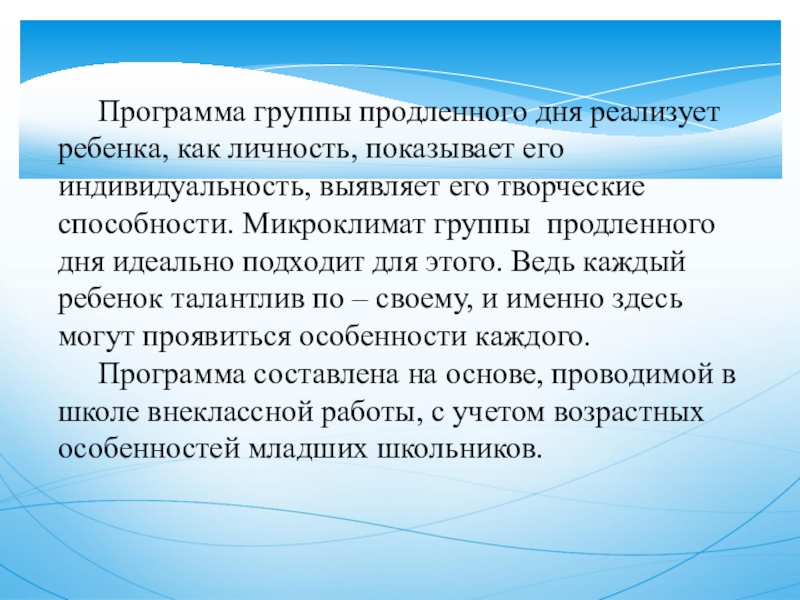 Программа группы продленного дня реализует ребенка, как личность, показывает его индивидуальность, выявляет его творческие способности. Микроклимат группы продленного дня идеально подходит для этого. Ведь каждый ребенок талантлив по – своему, и именно здесь могут проявиться особенности каждого.

Программа составлена на основе, проводимой в школе внеклассной работы, с учетом возрастных особенностей младших школьников.